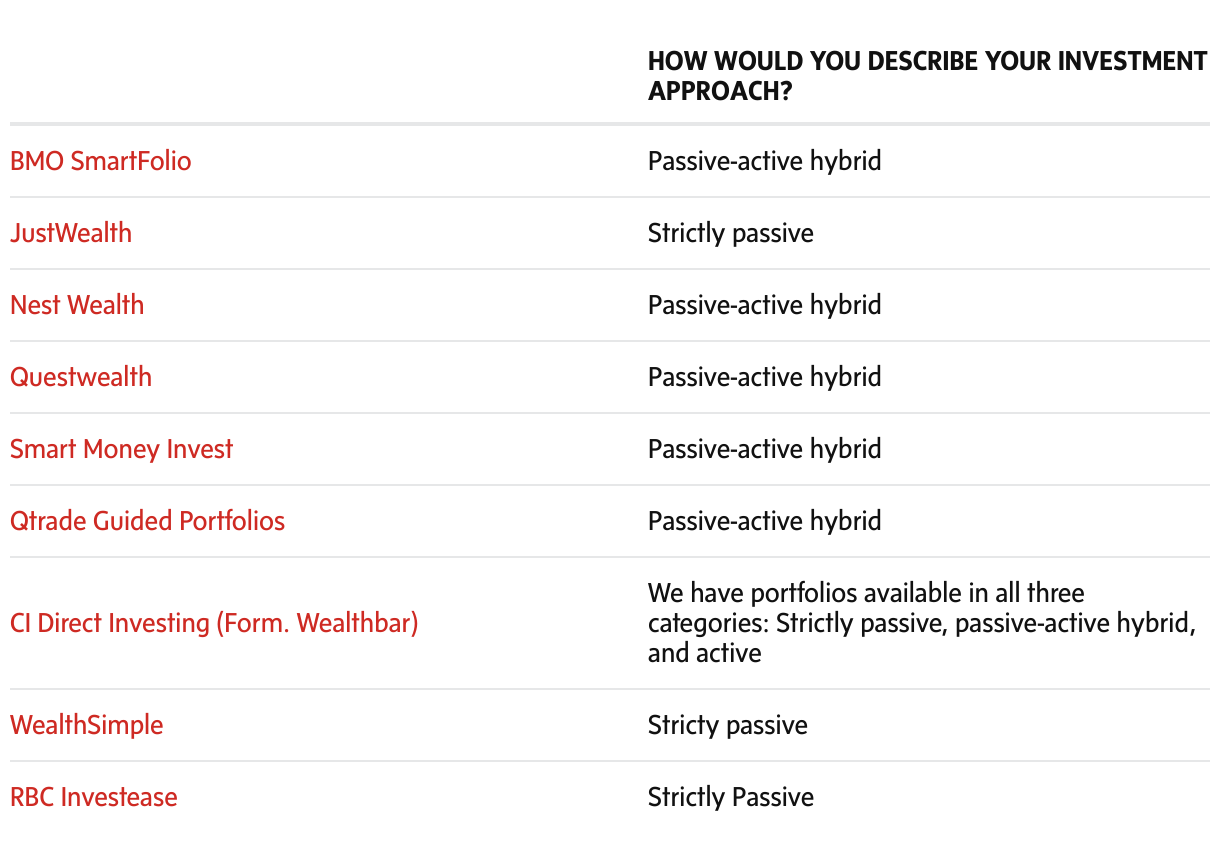 | | HOW WOULD YOU DESCRIBE YOUR INVESTMENT APPROACH? |
|---|---|
| BMO SmartFolio | Passive-active hybrid |
| JustWealth | Strictly passive |
| Nest Wealth | Passive-active hybrid |
| Questwealth | Passive-active hybrid |
| Smart Money Invest | Passive-active hybrid |
| Qtrade Guided Portfolios | Passive-active hybrid |
| CI Direct Investing (Form. Wealthbar) | We have portfolios available in all three categories: Strictly passive, passive-active hybrid, and active |
| WealthSimple | Stricty passive |
| RBC Investease | Strictly Passive |